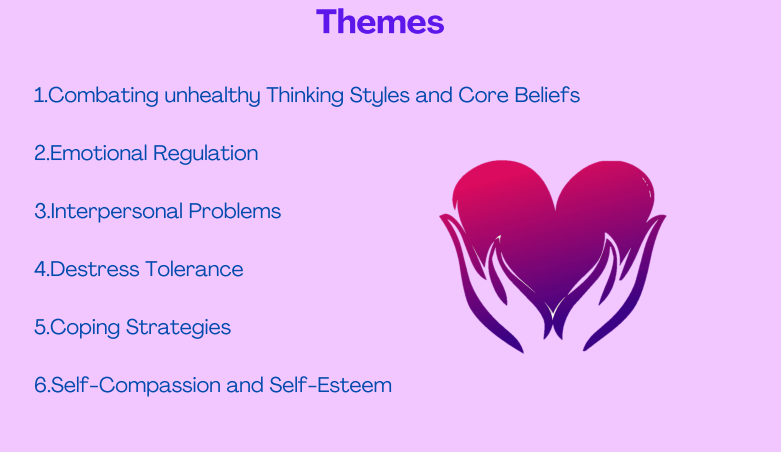 Themes

1.Combating unhealthy Thinking Styles and Core Beliefs

2.Emotional Regulation

3.Interpersonal Problems

4.Destress Tolerance

5.Coping Strategies

6.Self-Compassion and Self-Esteem